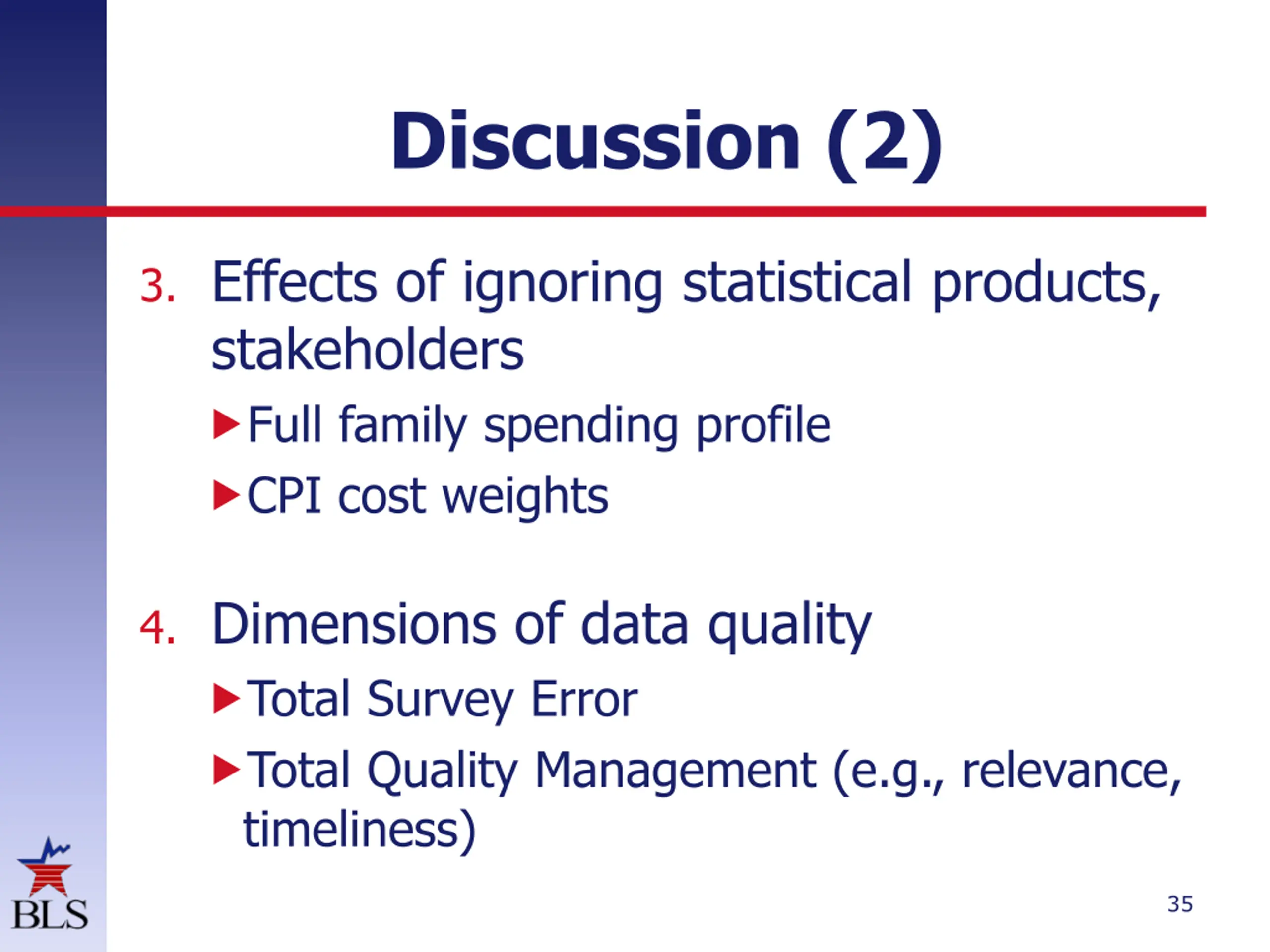 Discussion (2)

3. Effects of ignoring statistical products, stakeholders

▶ Full family spending profile

▶ CPI cost weights

4. Dimensions of data quality

▶ Total Survey Error

▶ Total Quality Management (e.g., relevance, timeliness)

BLS

35